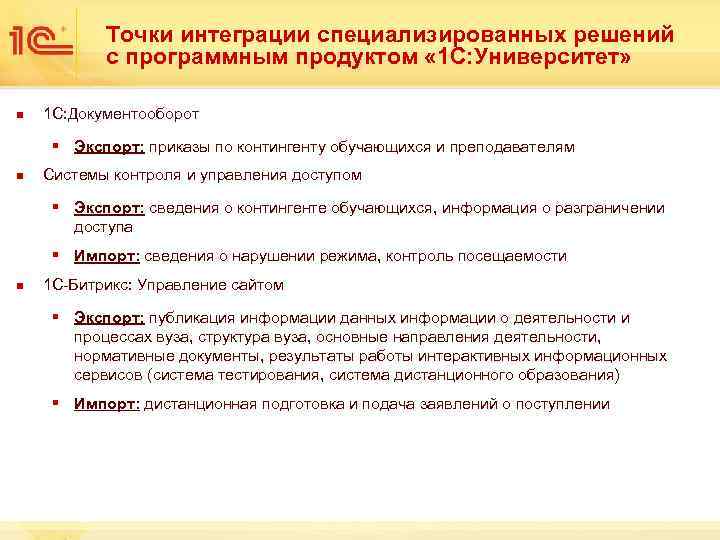 1С

Точки интеграции специализированных решений с программным продуктом «1С:Университет»

1С:Документооборот

Экспорт: приказы по контингенту обучающихся и преподавателям

Системы контроля и управления доступом

Экспорт: сведения о контингенте обучающихся, информация о разграничении доступа

Импорт: сведения о нарушении режима, контроль посещаемости

1С-Битрикс: Управление сайтом

Экспорт: публикация информации данных информации о деятельности и процессах вуза, структура вуза, основные направления деятельности, нормативные документы, результаты работы интерактивных информационных сервисов (система тестирования, система дистанционного образования)

Импорт: дистанционная подготовка и подача заявлений о поступлении